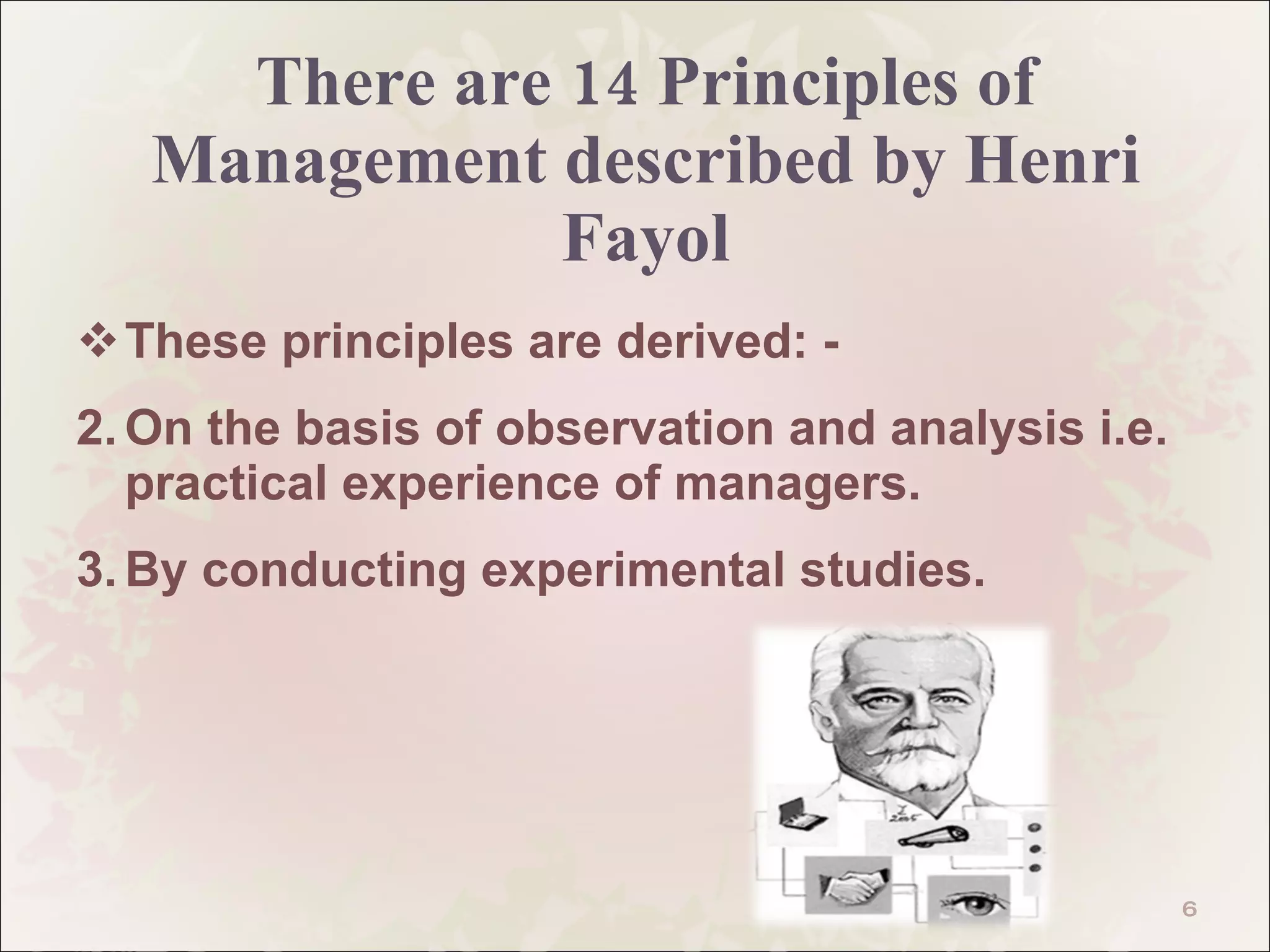 There are 14 Principles of Management described by Henri Fayol

❖ These principles are derived: -

2. On the basis of observation and analysis i.e. practical experience of managers.

3. By conducting experimental studies.

6